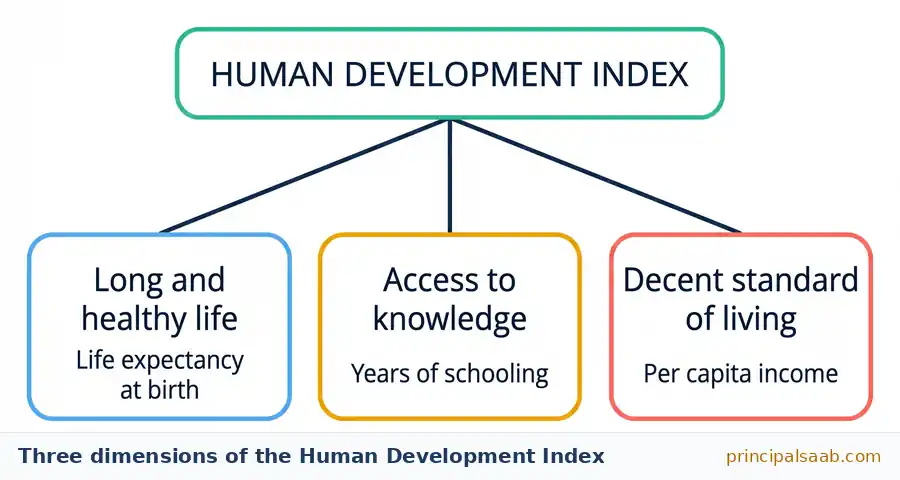 HUMAN DEVELOPMENT INDEX

Long and healthy life
Life expectancy at birth

Access to knowledge
Years of schooling

Decent standard of living
Per capita income

Three dimensions of the Human Development Index

principalsaab.com